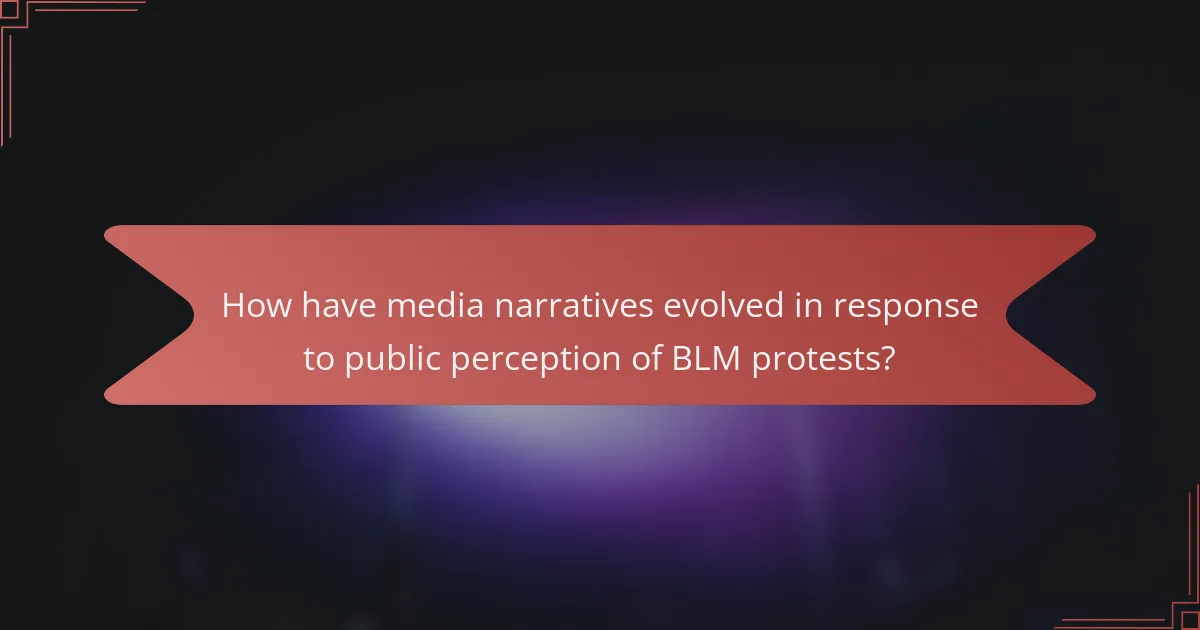 How have media narratives evolved in response to public perception of BLM protests?